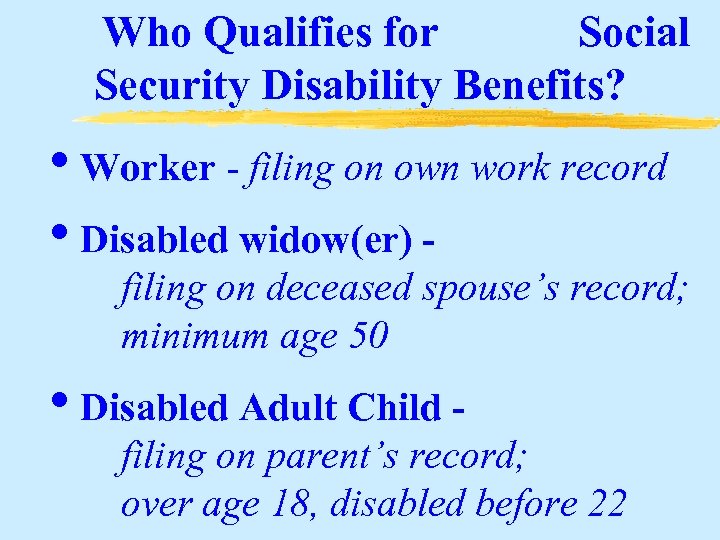 Who Qualifies for Social Security Disability Benefits?

• Worker - filing on own work record

• Disabled widow(er) - filing on deceased spouse's record; minimum age 50

• Disabled Adult Child - filing on parent's record; over age 18, disabled before 22